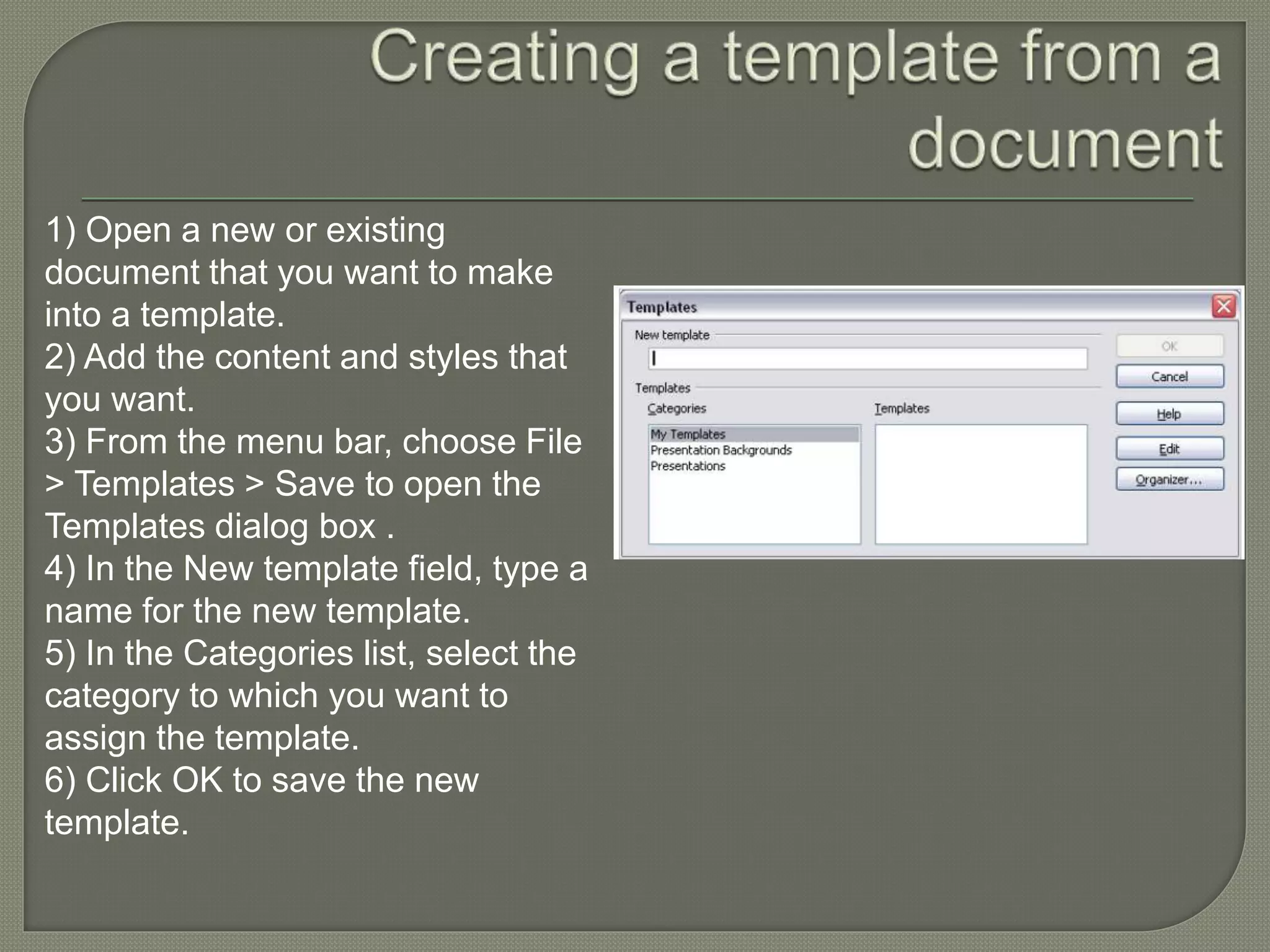 Creating a template from a document

1) Open a new or existing document that you want to make into a template.
2) Add the content and styles that you want.
3) From the menu bar, choose File > Templates > Save to open the Templates dialog box .
4) In the New template field, type a name for the new template.
5) In the Categories list, select the category to which you want to assign the template.
6) Click OK to save the new template.

Templates
New template
Templates
Categories
My Templates
Presentation Backgrounds
Presentations
Templates
OK
Cancel
Help
Edit
Organizer...